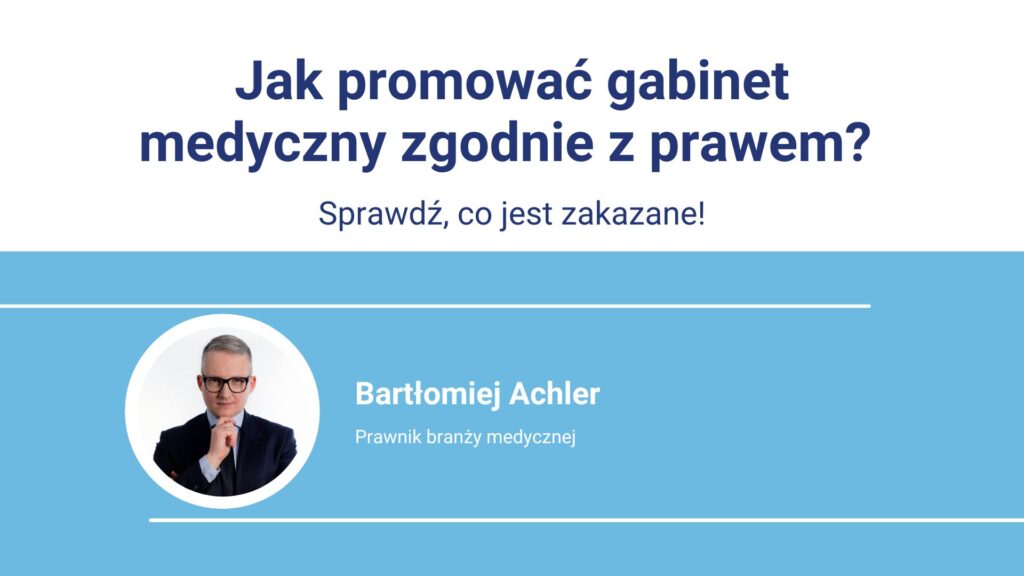 Jak promować gabinet medyczny zgodnie z prawem?

Sprawdź, co jest zakazane!

Bartłomiej Achler

Prawnik branży medycznej